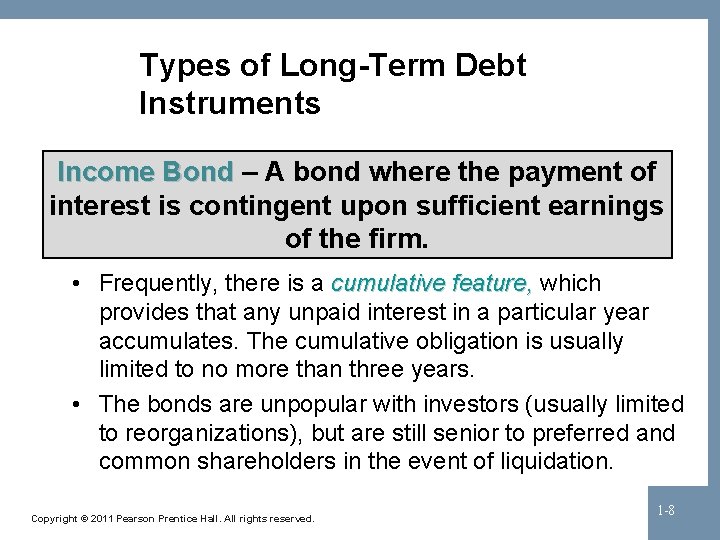 Types of Long-Term Debt Instruments

Income Bond – A bond where the payment of interest is contingent upon sufficient earnings of the firm.

• Frequently, there is a cumulative feature, which provides that any unpaid interest in a particular year accumulates. The cumulative obligation is usually limited to no more than three years.

• The bonds are unpopular with investors (usually limited to reorganizations), but are still senior to preferred and common shareholders in the event of liquidation.

Copyright © 2011 Pearson Prentice Hall. All rights reserved.

1-8